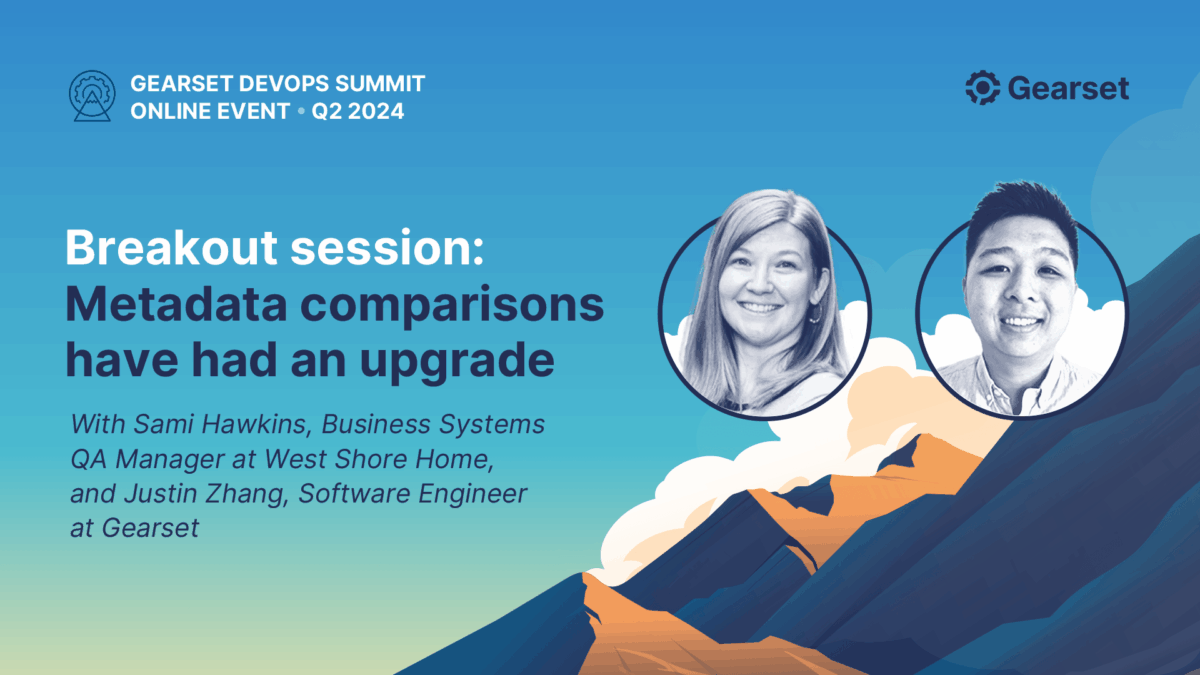 GEARSET DEVOPS SUMMIT
ONLINE EVENT • Q2 2024

Gearset

Breakout session: Metadata comparisons have had an upgrade

With Sami Hawkins, Business Systems QA Manager at West Shore Home, and Justin Zhang, Software Engineer at Gearset